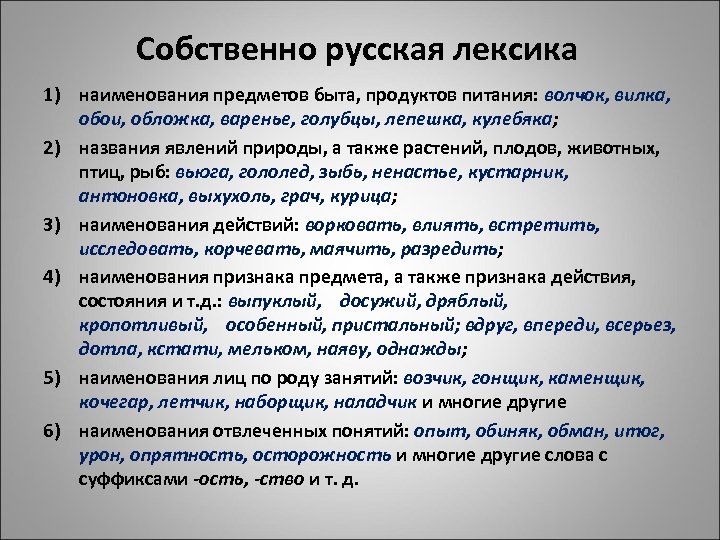 Собственно русская лексика

1) наименования предметов быта, продуктов питания: волчок, вилка, обои, обложка, варенье, голубцы, лепешка, кулебяка;

2) названия явлений природы, а также растений, плодов, животных, птиц, рыб: вьюга, гололед, зыбь, ненастье, кустарник, антоновка, выхухоль, грач, курица;

3) наименования действий: ворковать, влиять, встретить, исследовать, корчевать, маячить, разредить;

4) наименования признака предмета, а также признака действия, состояния и т.д.: выпуклый, досужий, дряблый, кропотливый, особенный, пристальный; вдруг, впереди, всерьез, дотла, кстати, мельком, наяву, однажды;

5) наименования лиц по роду занятий: возчик, гонщик, каменщик, кочегар, летчик, наборщик, наладчик и многие другие

6) наименования отвлеченных понятий: опыт, обиняк, обман, итог, урон, опрятность, осторожность и многие другие слова с суффиксами -ость, -ство и т. д.